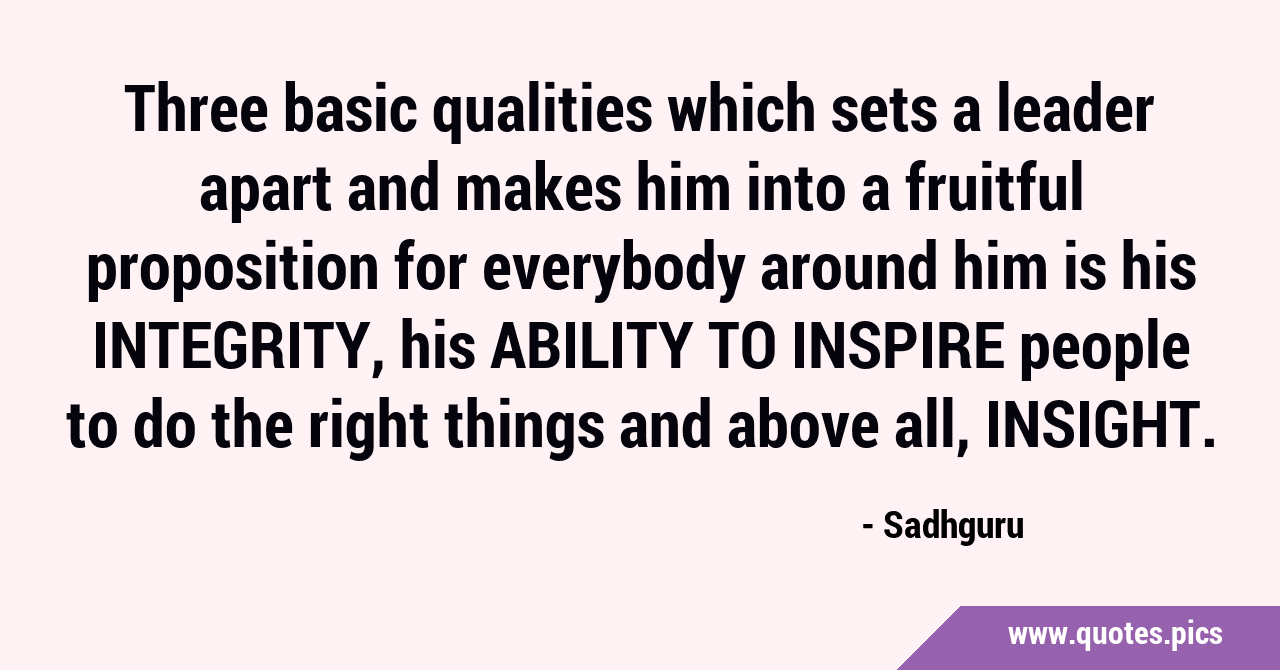 Three basic qualities which sets a leader apart and makes him into a fruitful proposition for everybody around him is his INTEGRITY, his ABILITY TO INSPIRE people to do the right things and above all, INSIGHT.

- Sadhguru

www.quotes.pics